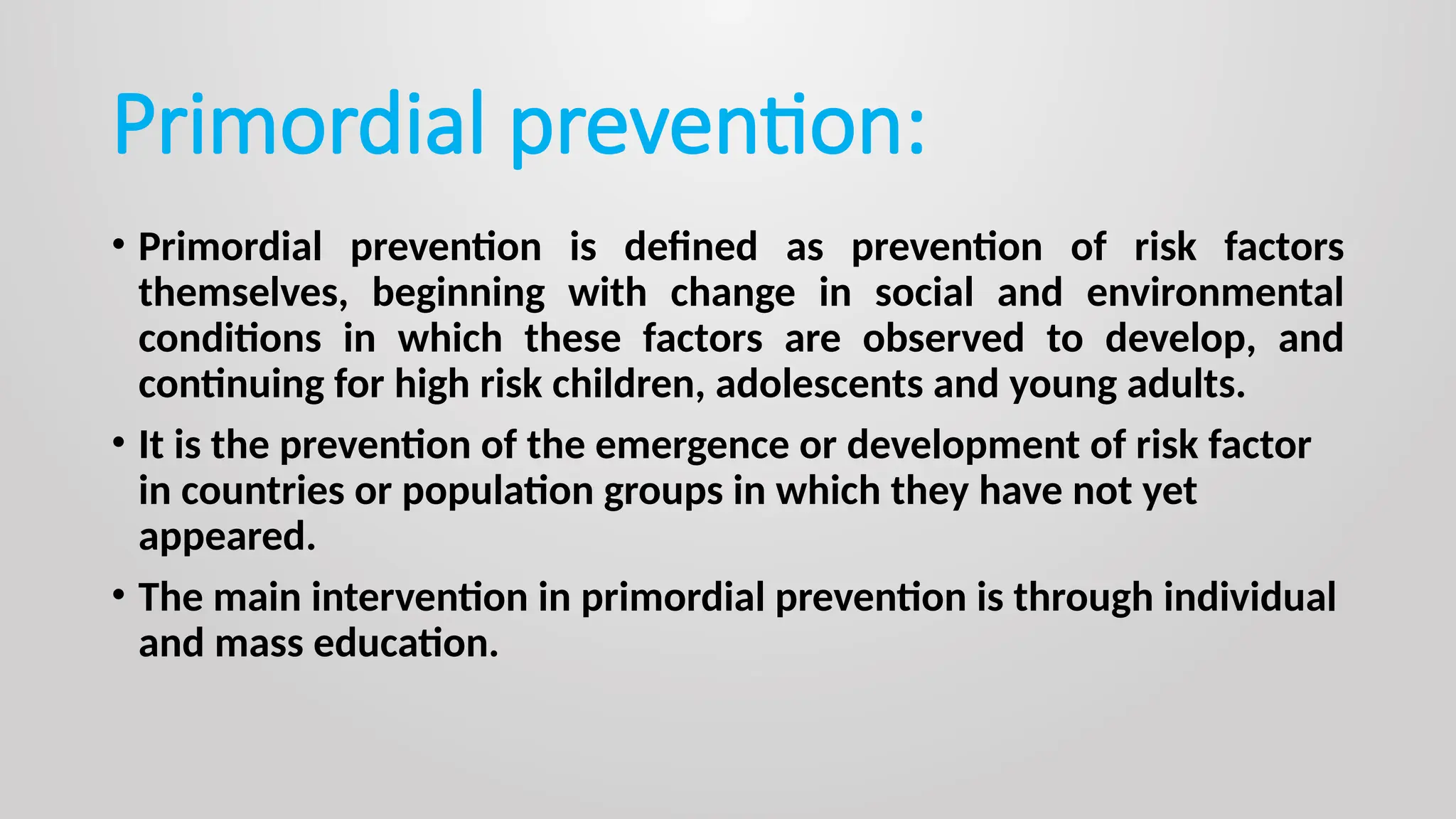 Primordial prevention:

• Primordial prevention is defined as prevention of risk factors themselves, beginning with change in social and environmental conditions in which these factors are observed to develop, and continuing for high risk children, adolescents and young adults.

• It is the prevention of the emergence or development of risk factor in countries or population groups in which they have not yet appeared.

• The main intervention in primordial prevention is through individual and mass education.